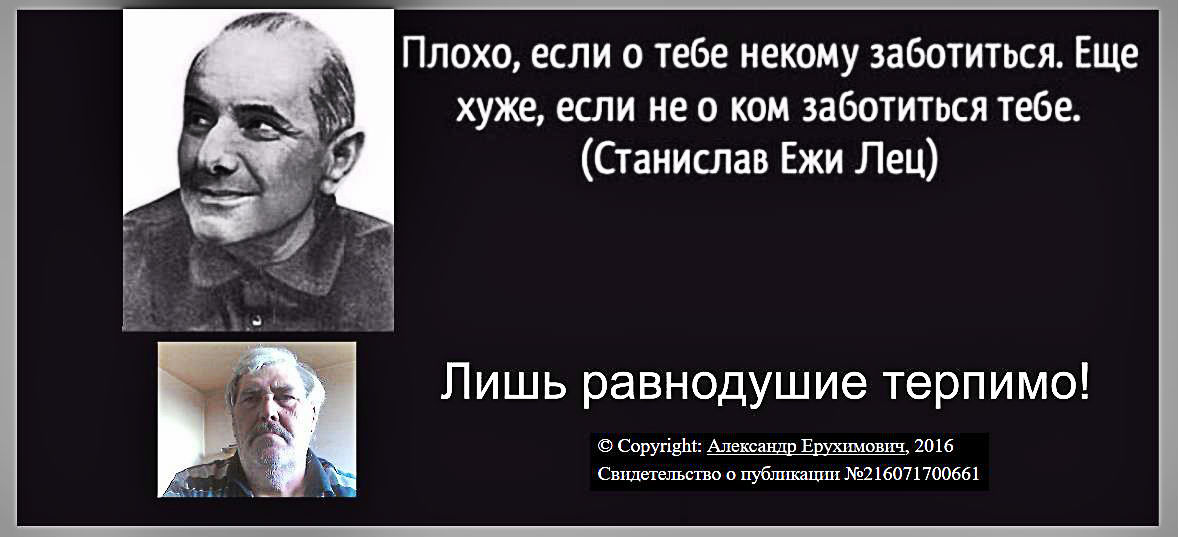 Плохо, если о тебе некому заботиться. Еще хуже, если не о ком заботиться тебе.
(Станислав Ежи Лец)

Лишь равнодушие терпимо!

© Copyright: Александр Ерухимович, 2016
Свидетельство о публикации №216071700661